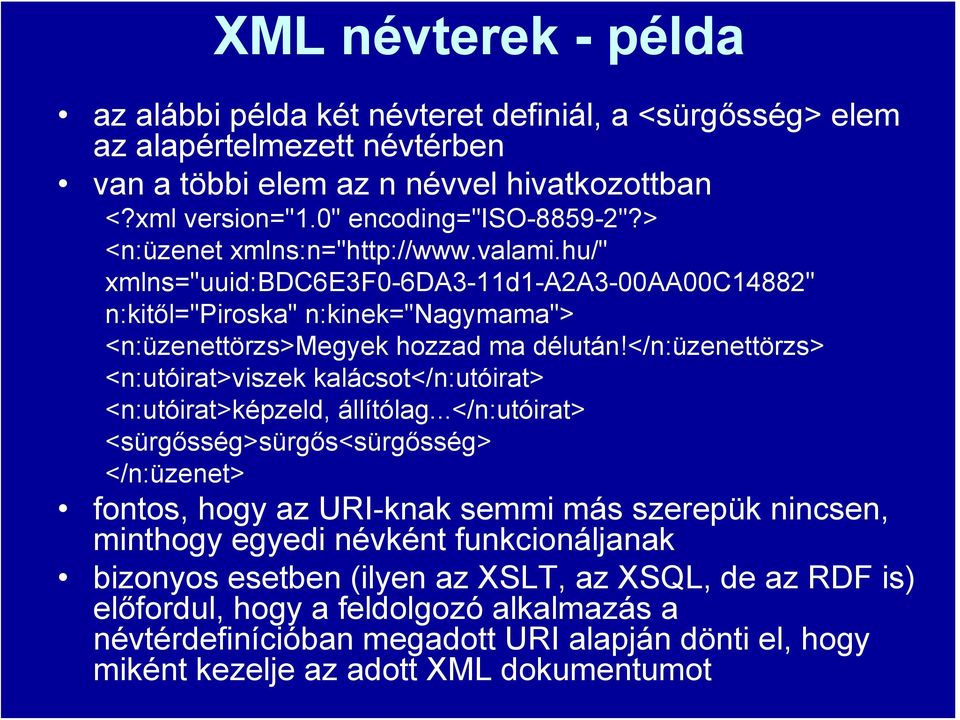 XML névterek - példa

• az alábbi példa két névteret definiál, a <sürgősség> elem az alapértelmezett névtérben

• van a többi elem az n névvel hivatkozottban

<?xml version="1.0" encoding="ISO-8859-2"?>
<n:üzenet xmlns:n="http://www.valami.hu/"
xmlns="uuid:BDC6E3F0-6DA3-11d1-A2A3-00AA00C14882"
n:kitől="Piroska" n:kinek="Nagymama">
<n:üzenettörzs>Megyek hozzad ma délután!</n:üzenettörzs>
<n:utóirat>viszek kalácsot</n:utóirat>
<n:utóirat>képzeld, állítólag...</n:utóirat>
<sürgősség>sürgős<sürgősség>
</n:üzenet>

• fontos, hogy az URI-knak semmi más szerepük nincsen, minthogy egyedi névként funkcionáljanak

• bizonyos esetben (ilyen az XSLT, az XSQL, de az RDF is) előfordul, hogy a feldolgozó alkalmazás a névtérdefinícióban megadott URI alapján dönti el, hogy miként kezelje az adott XML dokumentumot